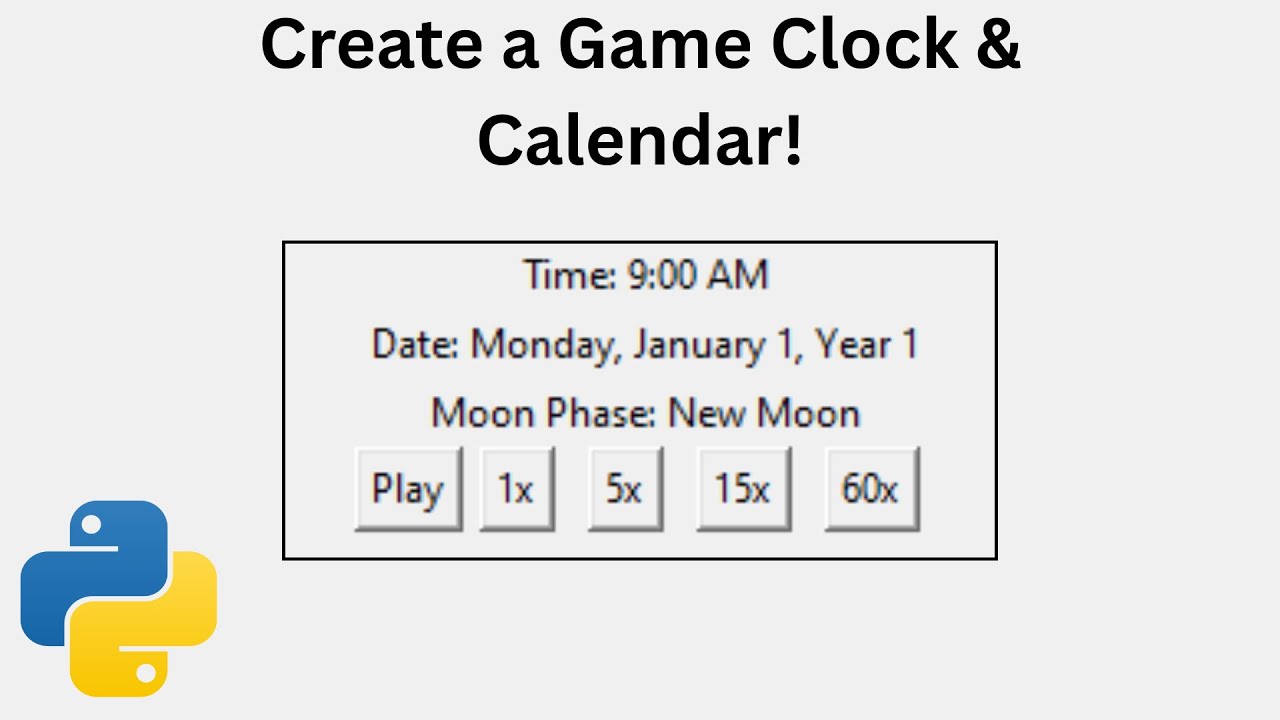 Create a Game Clock & Calendar!

Time: 9:00 AM

Date: Monday, January 1, Year 1

Moon Phase: New Moon

Play 1x 5x 15x 60x